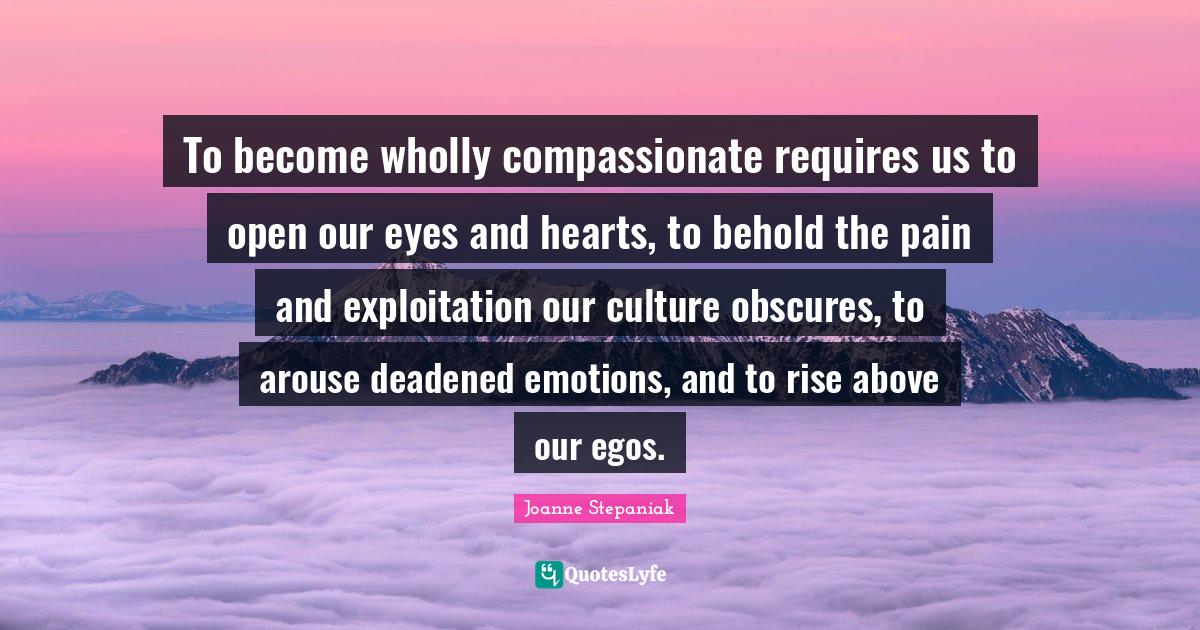 To become wholly compassionate requires us to open our eyes and hearts, to behold the pain and exploitation our culture obscures, to arouse deadened emotions, and to rise above our egos.

Joanne Stepaniak

QuotesLyfe